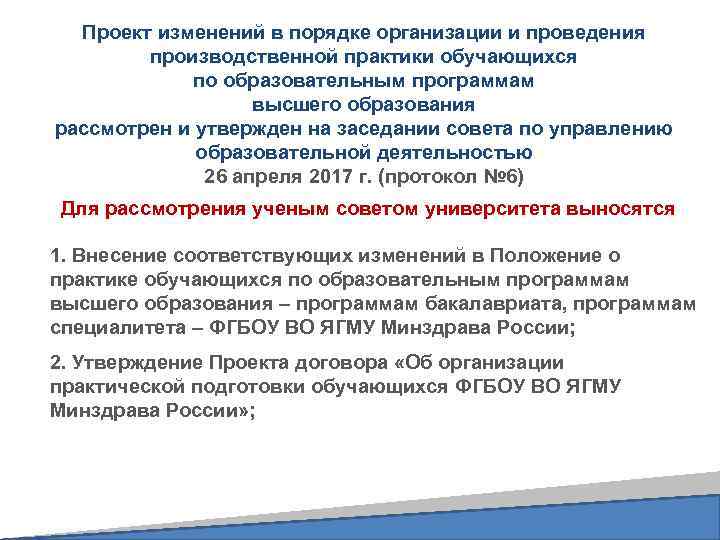 Проект изменений в порядке организации и проведения производственной практики обучающихся по образовательным программам высшего образования рассмотрен и утвержден на заседании совета по управлению образовательной деятельностью 26 апреля 2017 г. (протокол №6)

Для рассмотрения ученым советом университета выносятся

1. Внесение соответствующих изменений в Положение о практике обучающихся по образовательным программам высшего образования – программам бакалавриата, программам специалитета – ФГБОУ ВО ЯГМУ Минздрава России;

2. Утверждение Проекта договора «Об организации практической подготовки обучающихся ФГБОУ ВО ЯГМУ Минздрава России»;